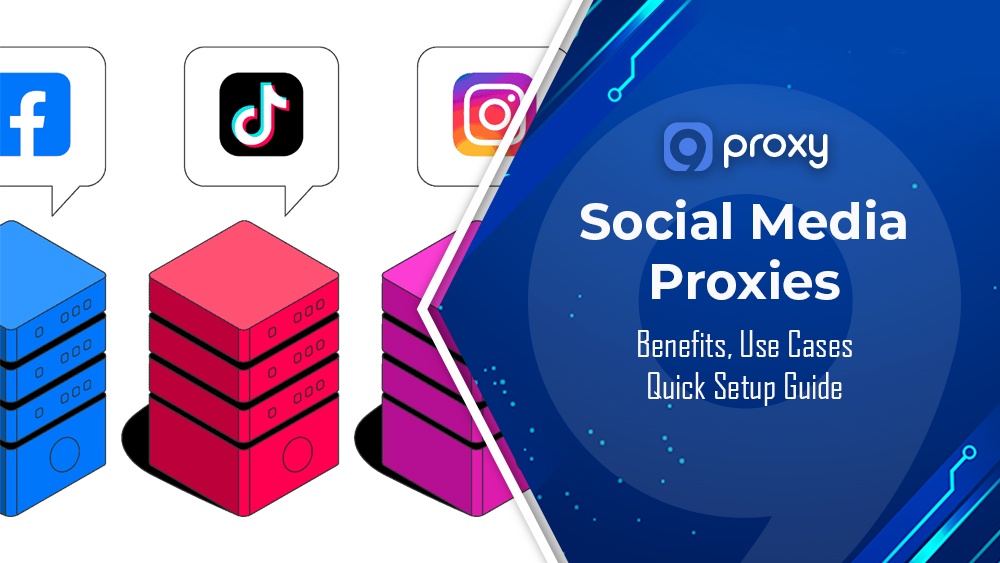 proxy

Social Media Proxies

Benefits, Use Cases
Quick Setup Guide